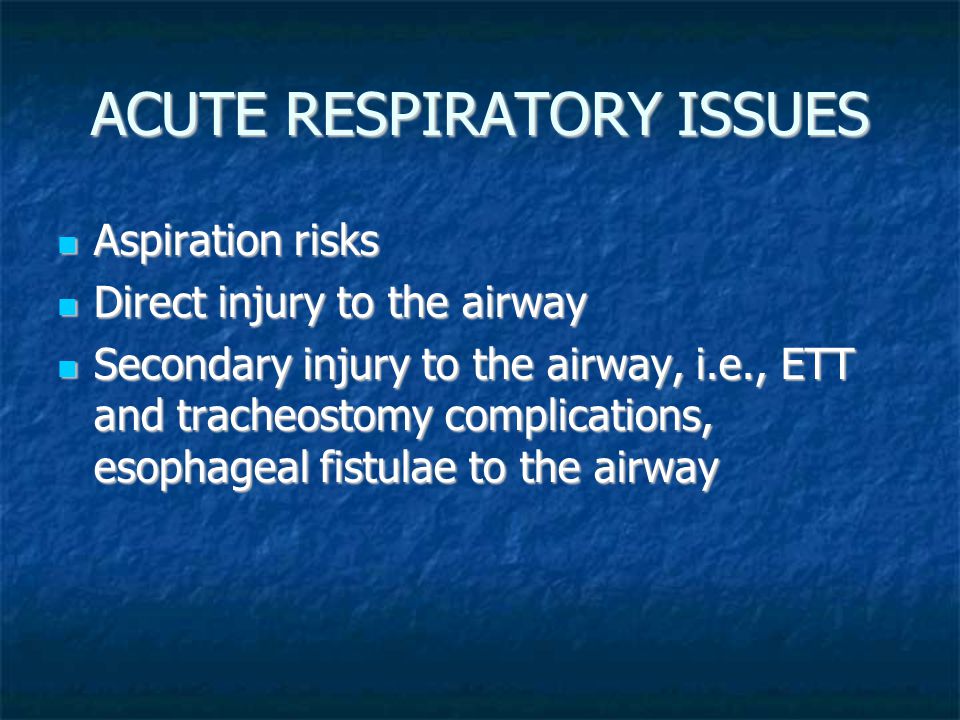 ACUTE RESPIRATORY ISSUES

- Aspiration risks
- Direct injury to the airway
- Secondary injury to the airway, i.e., ETT and tracheostomy complications, esophageal fistulae to the airway